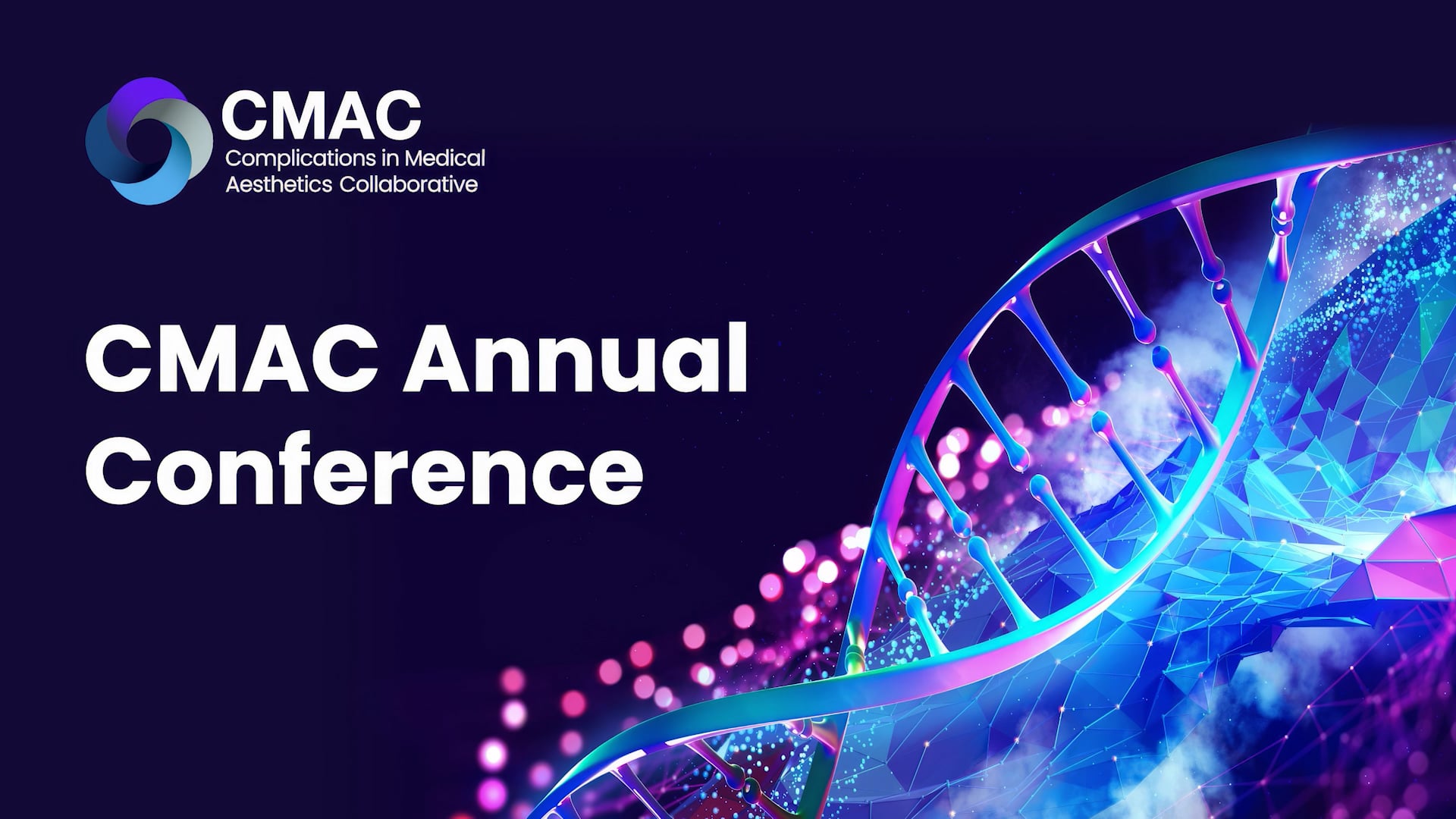 CMAC
Complications in Medical Aesthetics Collaborative

CMAC Annual Conference